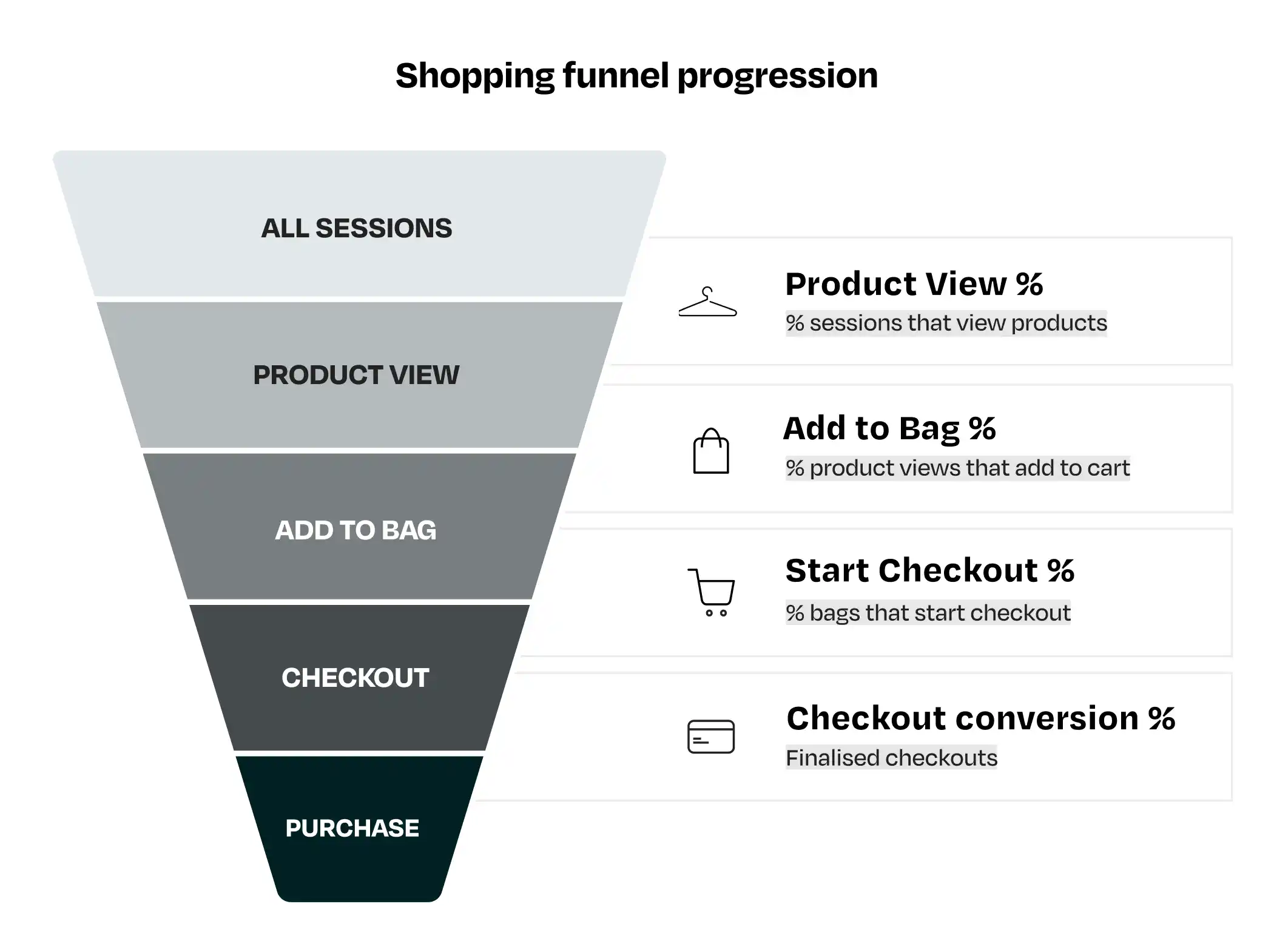 Shopping funnel progression

ALL SESSIONS

PRODUCT VIEW

ADD TO BAG

CHECKOUT

PURCHASE

Product View %
% sessions that view products

Add to Bag %
% product views that add to cart

Start Checkout %
% bags that start checkout

Checkout conversion %
Finalised checkouts